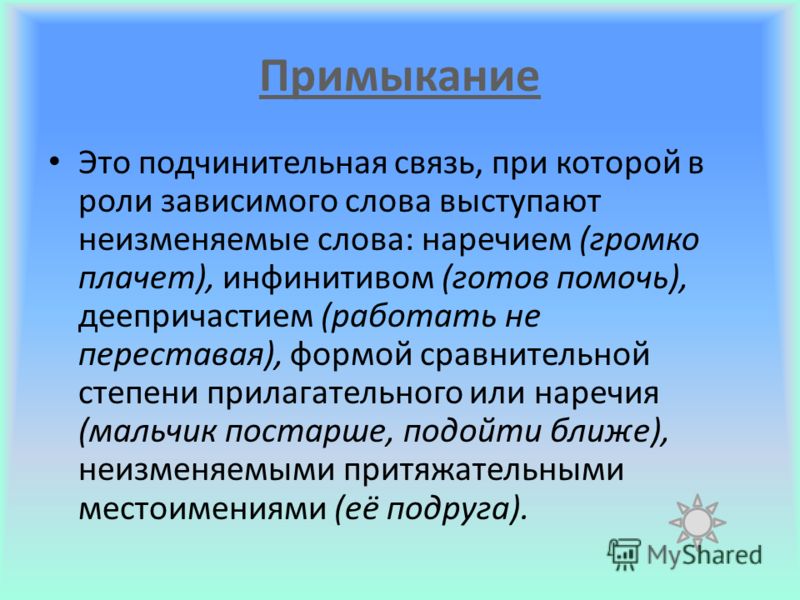 Примыкание

• Это подчинительная связь, при которой в роли зависимого слова выступают неизменяемые слова: наречием (громко плачет), инфинитивом (готов помочь), деепричастием (работать не переставая), формой сравнительной степени прилагательного или наречия (мальчик постарше, подойти ближе), неизменяемыми притяжательными местоимениями (её подруга).

MyShared